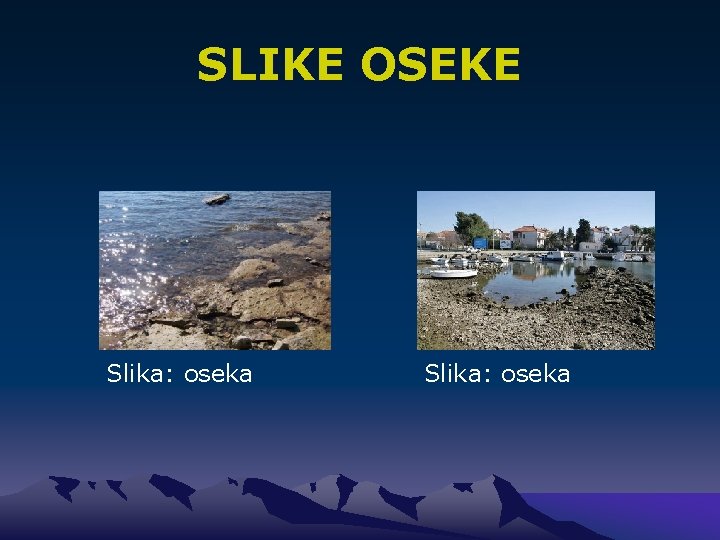 SLIKE OSEKE

Slika: oseka

Slika: oseka